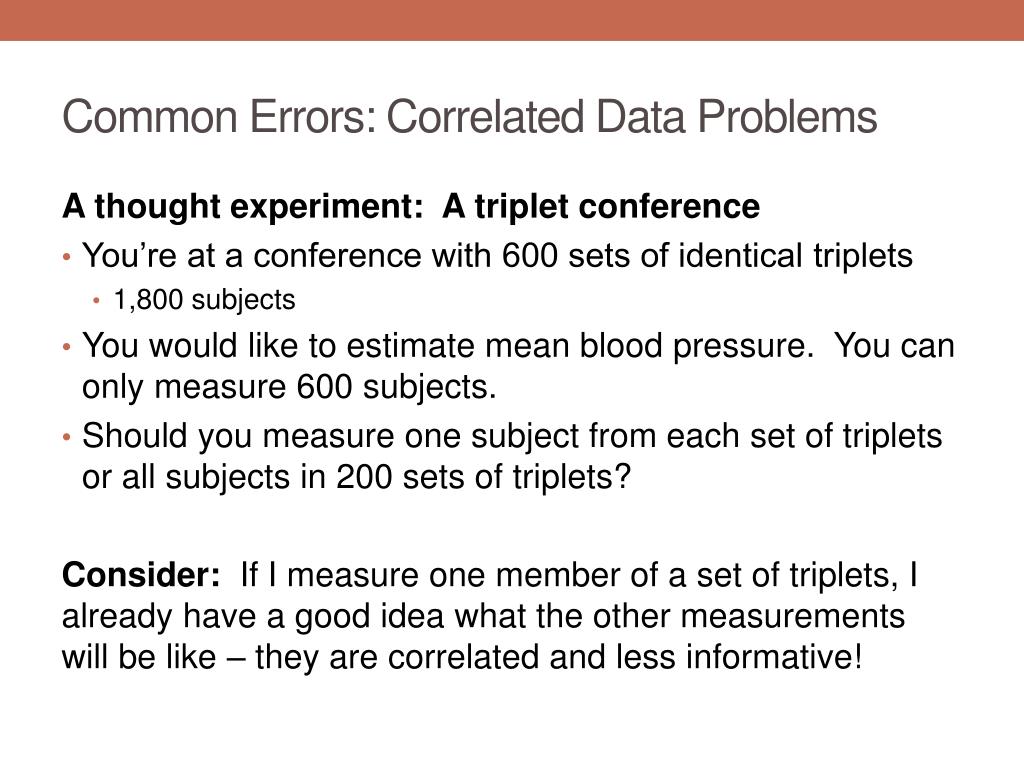 Common Errors: Correlated Data Problems

A thought experiment:  A triplet conference

• You're at a conference with 600 sets of identical triplets
  • 1,800 subjects
• You would like to estimate mean blood pressure.  You can only measure 600 subjects.
• Should you measure one subject from each set of triplets or all subjects in 200 sets of triplets?

Consider:  If I measure one member of a set of triplets, I already have a good idea what the other measurements will be like – they are correlated and less informative!